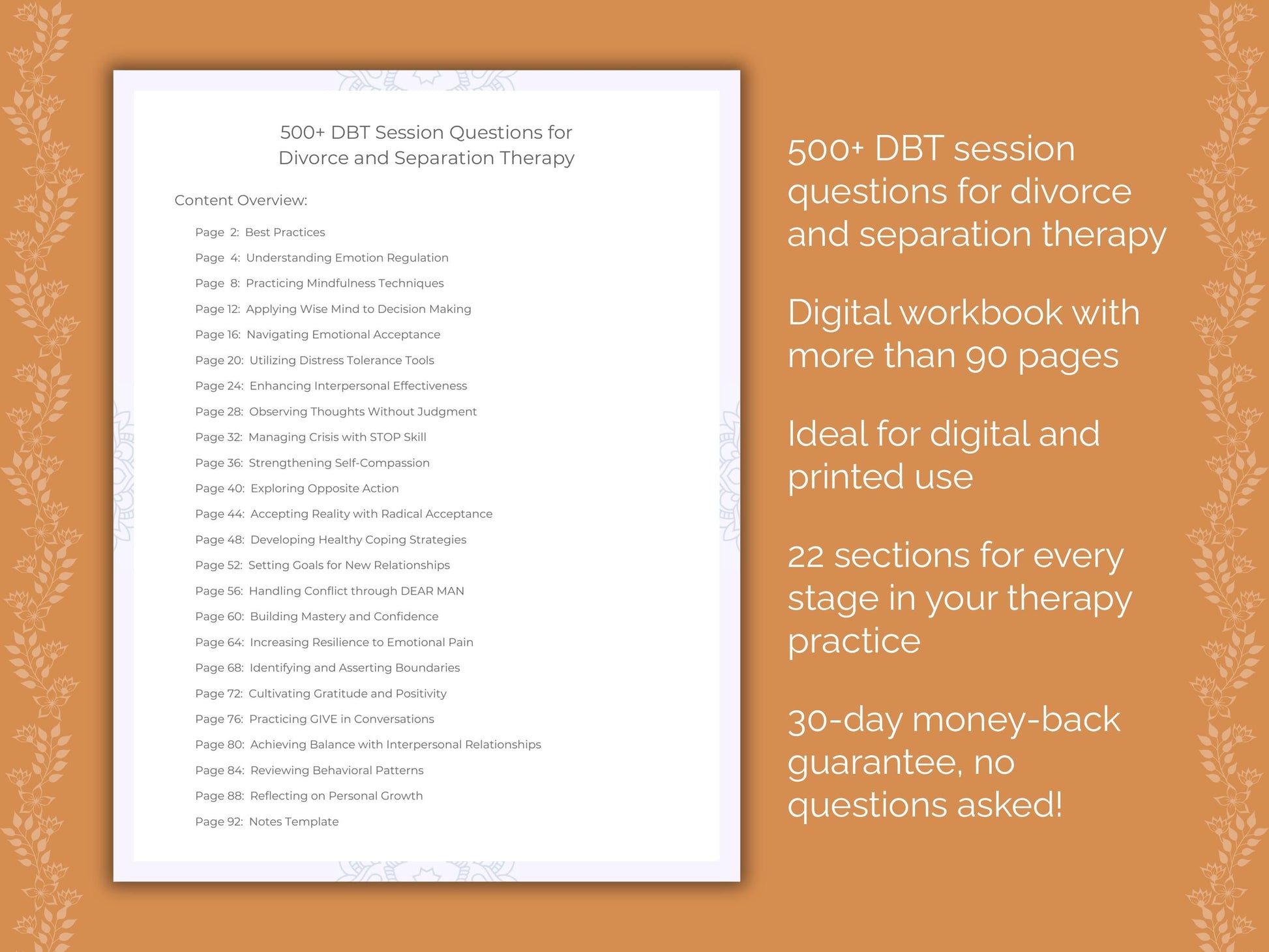 500+ DBT Session Questions for Divorce and Separation Therapy

Content Overview:

Page 2: Best Practices
Page 4: Understanding Emotion Regulation
Page 8: Practicing Mindfulness Techniques
Page 12: Applying Wise Mind to Decision Making
Page 16: Navigating Emotional Acceptance
Page 20: Utilizing Distress Tolerance Tools
Page 24: Enhancing Interpersonal Effectiveness
Page 28: Observing Thoughts Without Judgment
Page 32: Managing Crisis with STOP Skill
Page 36: Strengthening Self-Compassion
Page 40: Exploring Opposite Action
Page 44: Accepting Reality with Radical Acceptance
Page 48: Developing Healthy Coping Strategies
Page 52: Setting Goals for New Relationships
Page 56: Handling Conflict through DEAR MAN
Page 60: Building Mastery and Confidence
Page 64: Increasing Resilience to Emotional Pain
Page 68: Identifying and Asserting Boundaries
Page 72: Cultivating Gratitude and Positivity
Page 76: Practicing GIVE in Conversations
Page 80: Achieving Balance with Interpersonal Relationships
Page 84: Reviewing Behavioral Patterns
Page 88: Reflecting on Personal Growth
Page 92: Notes Template

500+ DBT session questions for divorce and separation therapy

Digital workbook with more than 90 pages

Ideal for digital and printed use

22 sections for every stage in your therapy practice

30-day money-back guarantee, no questions asked!